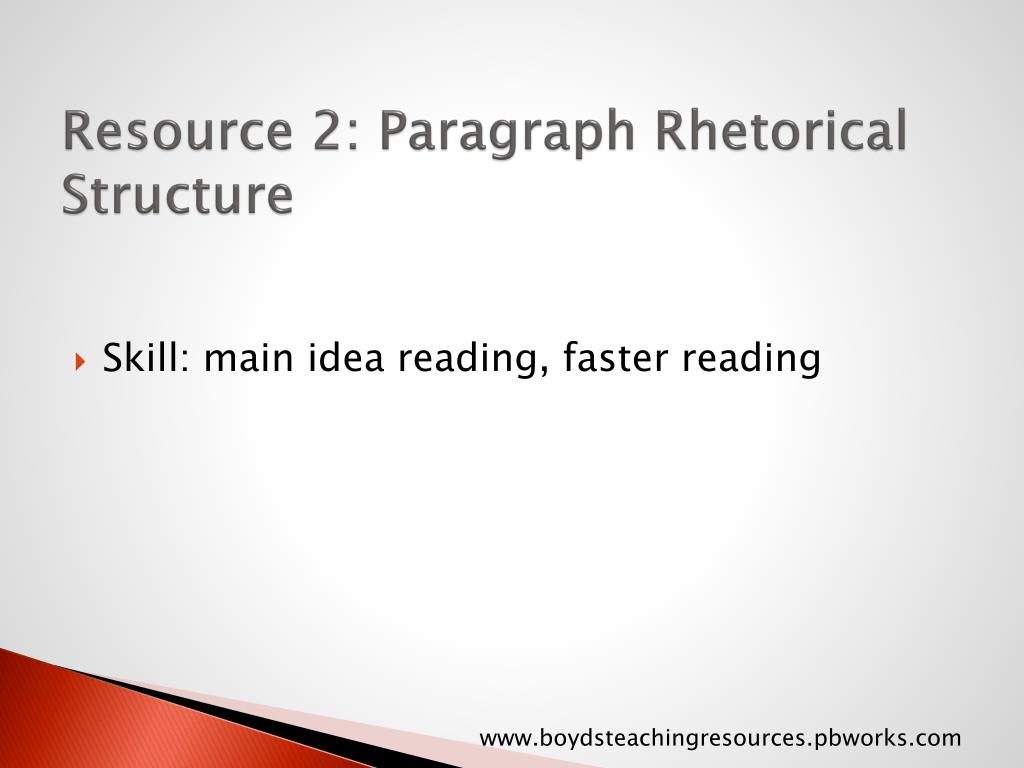 Resource 2: Paragraph Rhetorical Structure

Skill: main idea reading, faster reading

www.boydsteachingresources.pbworks.com